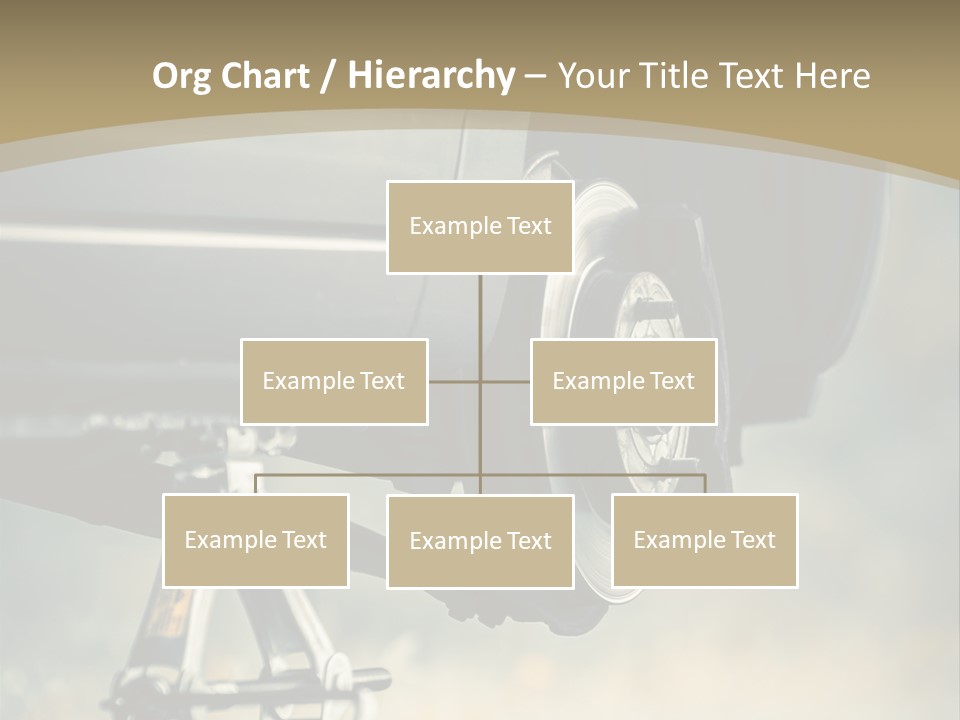 Org Chart / Hierarchy – Your Title Text Here

Example Text

Example Text

Example Text

Example Text

Example Text

Example Text